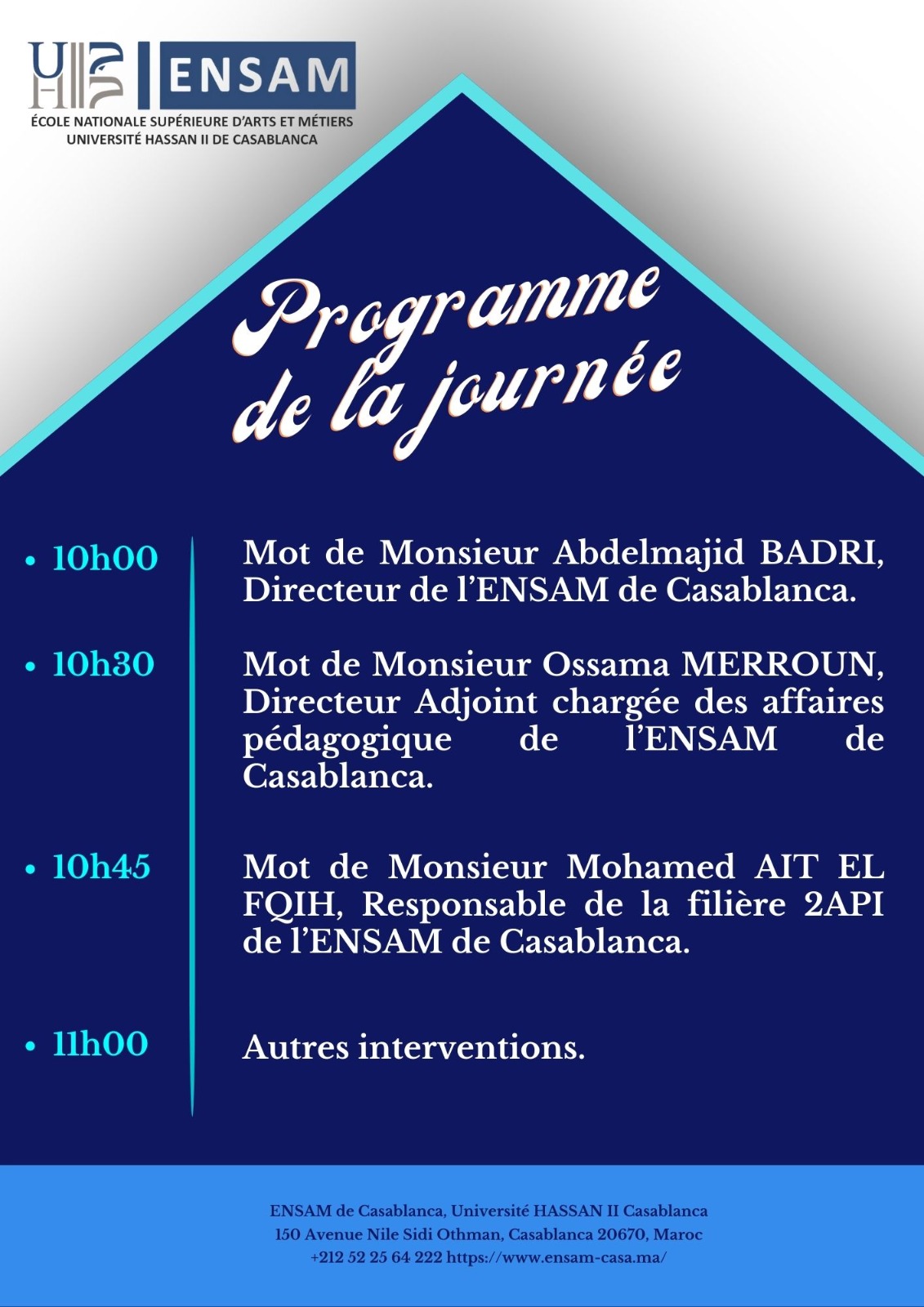 ENSAM
ÉCOLE NATIONALE SUPÉRIEURE D'ARTS ET MÉTIERS
UNIVERSITÉ HASSAN II DE CASABLANCA

Programme de la journée

• 10h00 Mot de Monsieur Abdelmajid BADRI, Directeur de l'ENSAM de Casablanca.

• 10h30 Mot de Monsieur Ossama MERROUN, Directeur Adjoint chargée des affaires pédagogique de l'ENSAM de Casablanca.

• 10h45 Mot de Monsieur Mohamed AIT EL FQIH, Responsable de la filière 2API de l'ENSAM de Casablanca.

• 11h00 Autres interventions.

ENSAM de Casablanca, Université HASSAN II Casablanca
150 Avenue Nile Sidi Othman, Casablanca 20670, Maroc
+212 52 25 64 222 https://www.ensam-casa.ma/